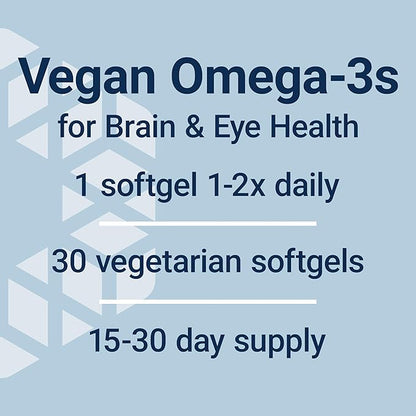 Vegan Omega-3s
for Brain & Eye Health

1 softgel 1-2x daily

30 vegetarian softgels

15-30 day supply